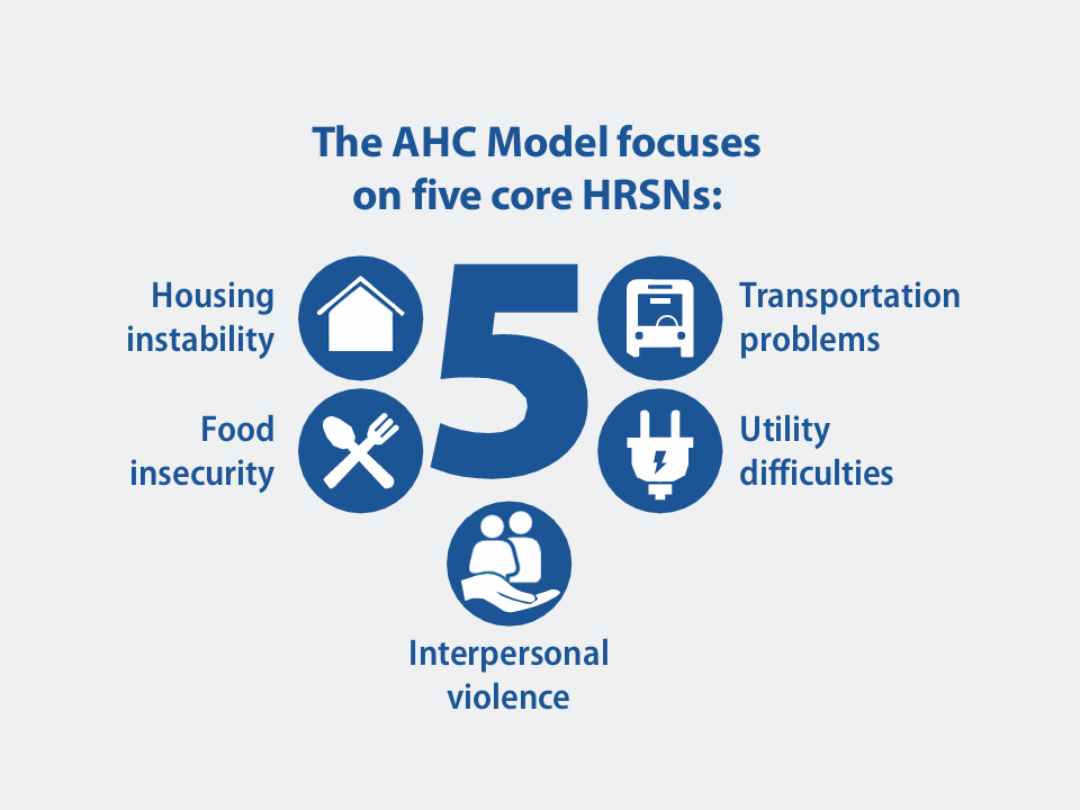 The AHC Model focuses on five core HRSNs:

Housing instability

5

Transportation problems

Food insecurity

Utility difficulties

Interpersonal violence